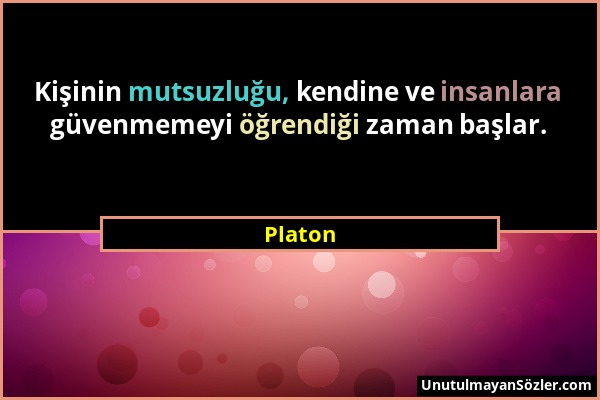 Kişinin mutsuzluğu, kendine ve insanlara güvenmemeyi öğrendiği zaman başlar.

Platon

UnutulmayanSözler.com